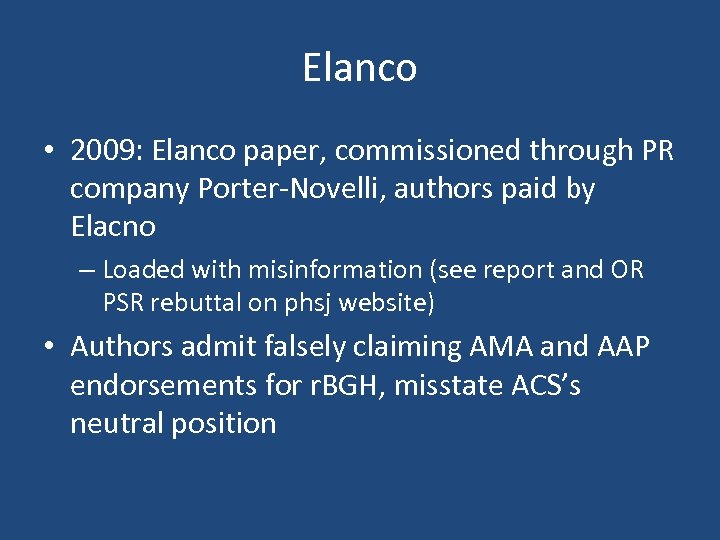 Elanco

• 2009: Elanco paper, commissioned through PR company Porter-Novelli, authors paid by Elacno

– Loaded with misinformation (see report and OR PSR rebuttal on phsj website)

• Authors admit falsely claiming AMA and AAP endorsements for rBGH, misstate ACS's neutral position